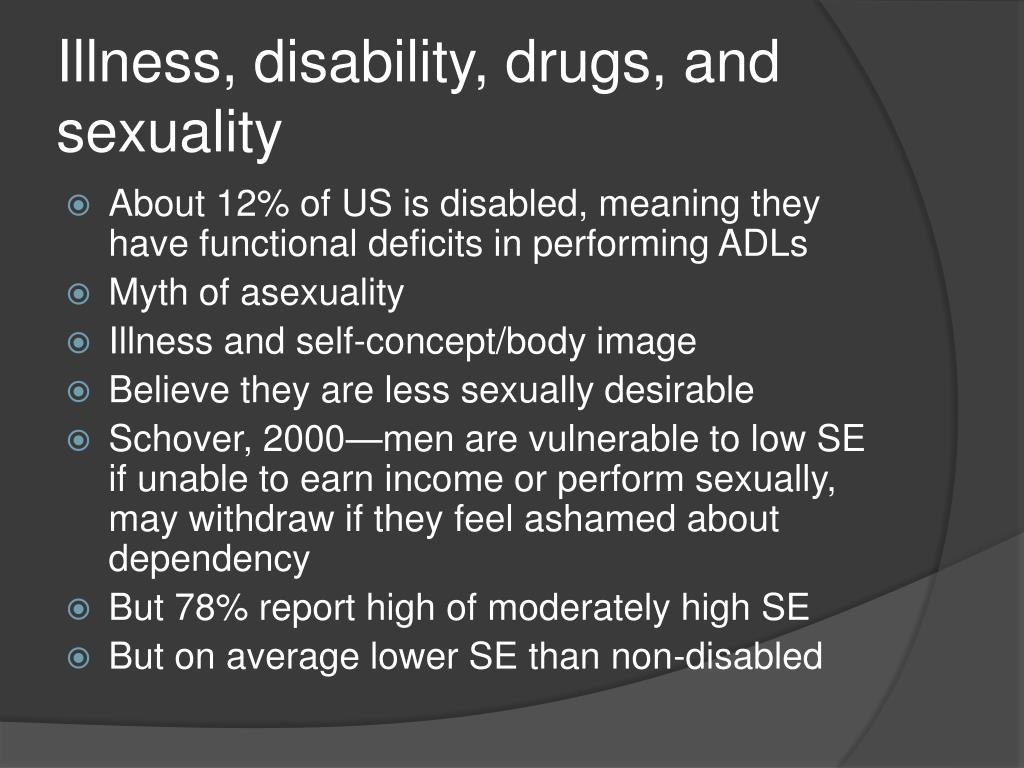 Illness, disability, drugs, and sexuality

About 12% of US is disabled, meaning they have functional deficits in performing ADLs
Myth of asexuality
Illness and self-concept/body image
Believe they are less sexually desirable
Schover, 2000—men are vulnerable to low SE if unable to earn income or perform sexually, may withdraw if they feel ashamed about dependency
But 78% report high of moderately high SE
But on average lower SE than non-disabled